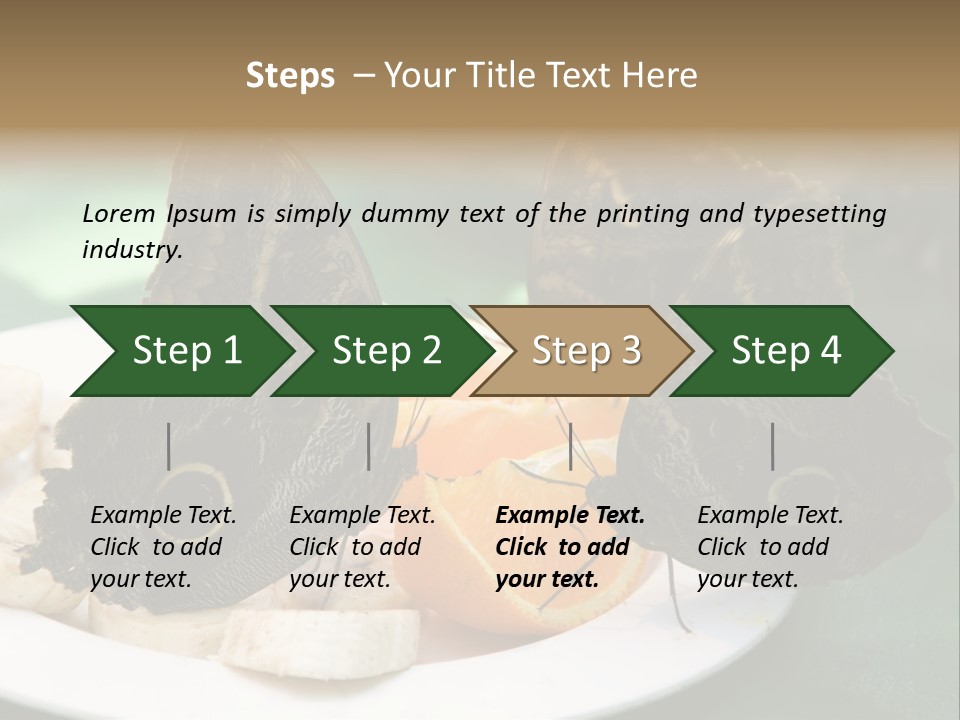 Steps – Your Title Text Here

Lorem Ipsum is simply dummy text of the printing and typesetting industry.

Step 1

Step 2

Step 3

Step 4

Example Text. Click to add your text.

Example Text. Click to add your text.

Example Text. Click to add your text.

Example Text. Click to add your text.